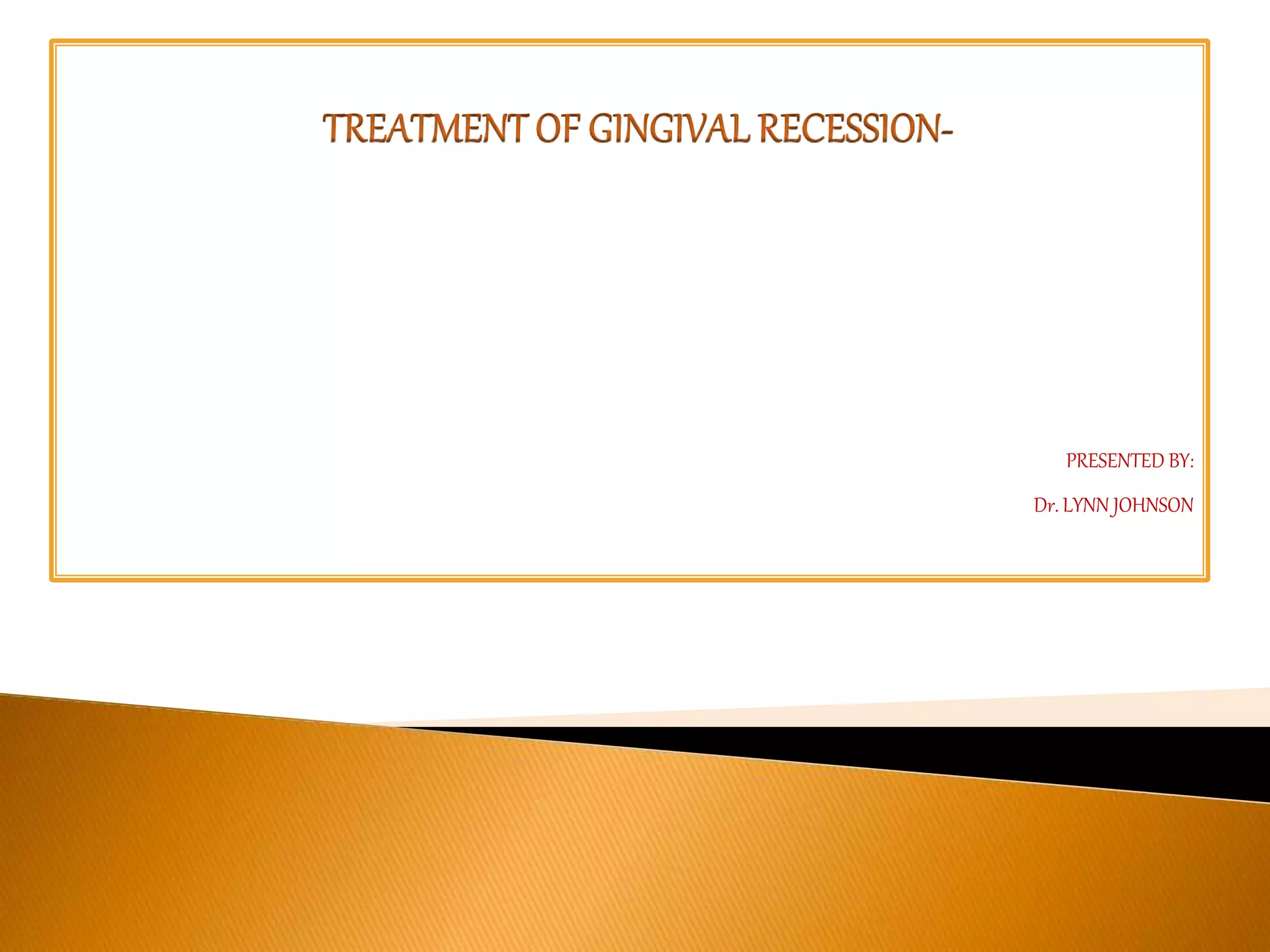 TREATMENT OF GINGIVAL RECESSION-

PRESENTED BY:

Dr. LYNN JOHNSON